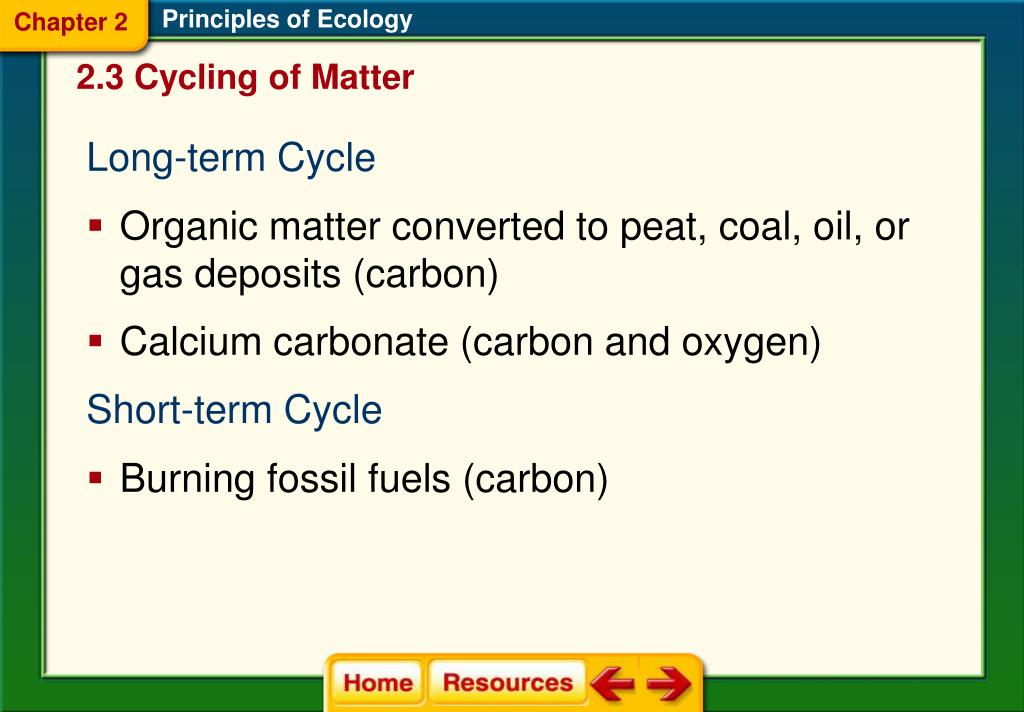 Chapter 2 Principles of Ecology

2.3 Cycling of Matter

Long-term Cycle

▪ Organic matter converted to peat, coal, oil, or gas deposits (carbon)

▪ Calcium carbonate (carbon and oxygen)

Short-term Cycle

▪ Burning fossil fuels (carbon)

Home Resources